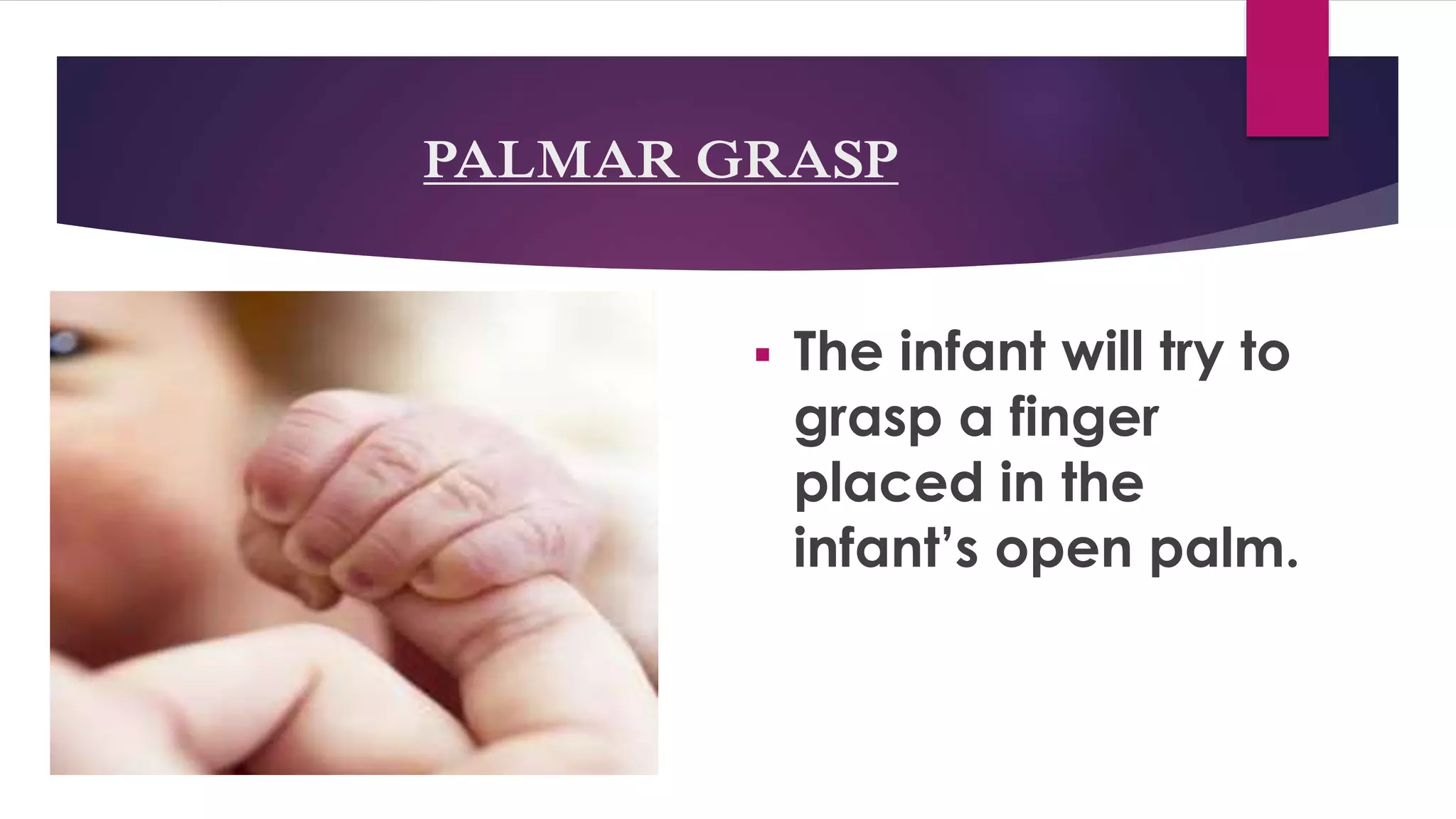 PALMAR GRASP

▪ The infant will try to grasp a finger placed in the infant's open palm.